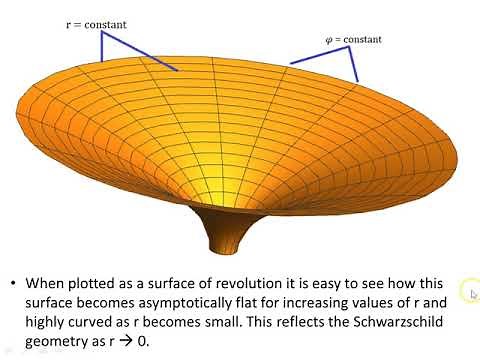 r = constant

$\varphi$ = constant

• When plotted as a surface of revolution it is easy to see how this surface becomes asymptotically flat for increasing values of r and highly curved as r becomes small. This reflects the Schwarzschild geometry as r → 0.